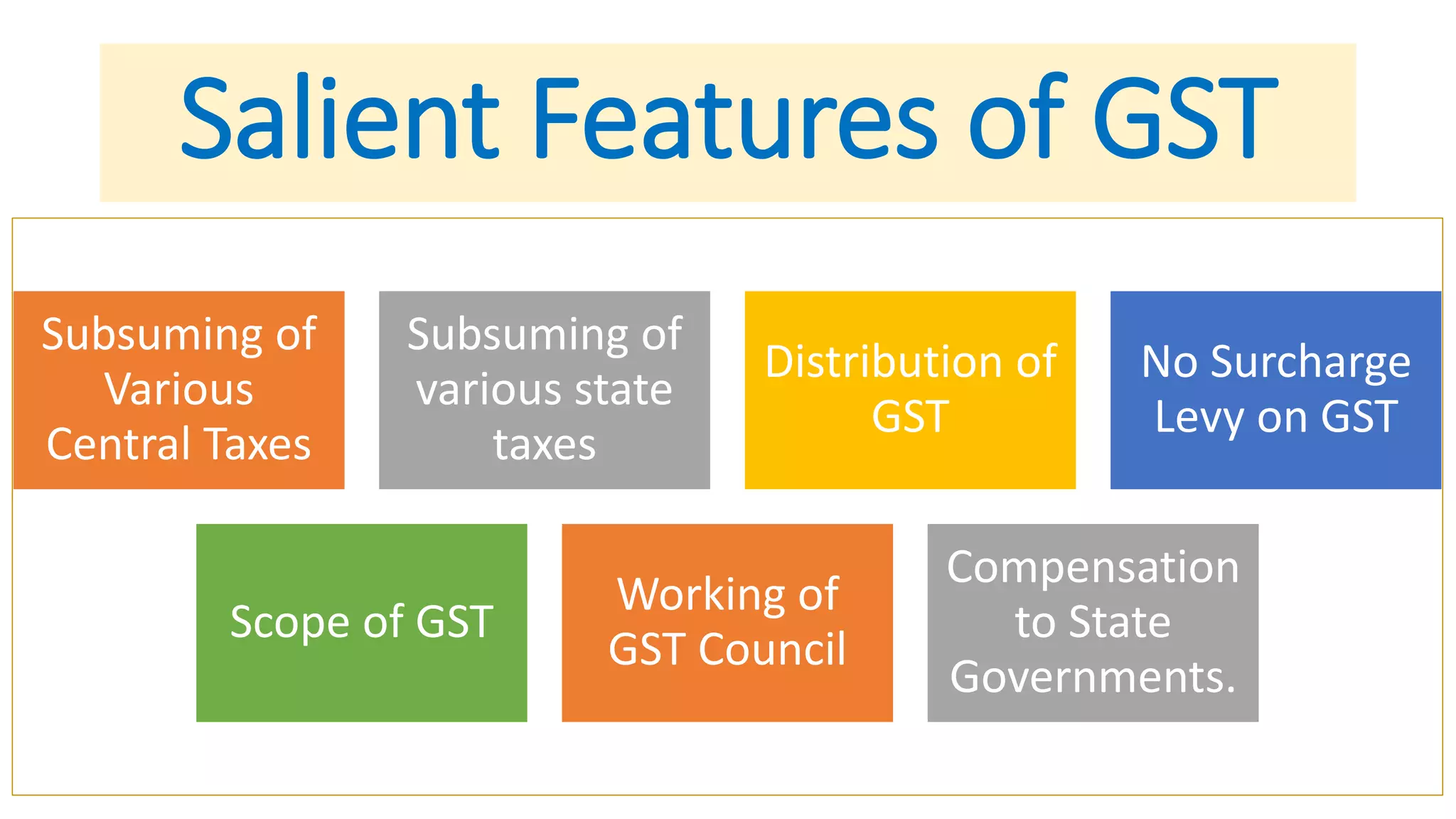 Salient Features of GST

Subsuming of Various Central Taxes

Subsuming of various state taxes

Distribution of GST

No Surcharge Levy on GST

Scope of GST

Working of GST Council

Compensation to State Governments.